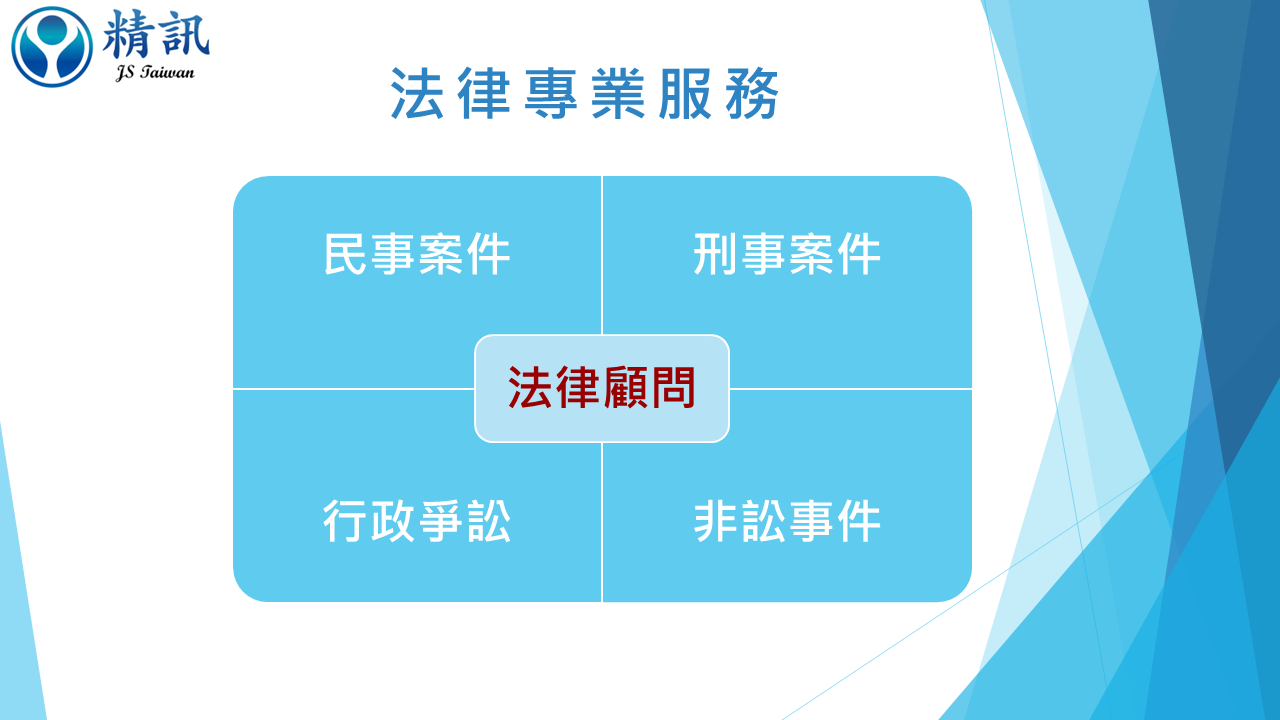 精訊
JS Taiwan

法律專業服務

民事案件

刑事案件

法律顧問

行政爭訟

非訟事件